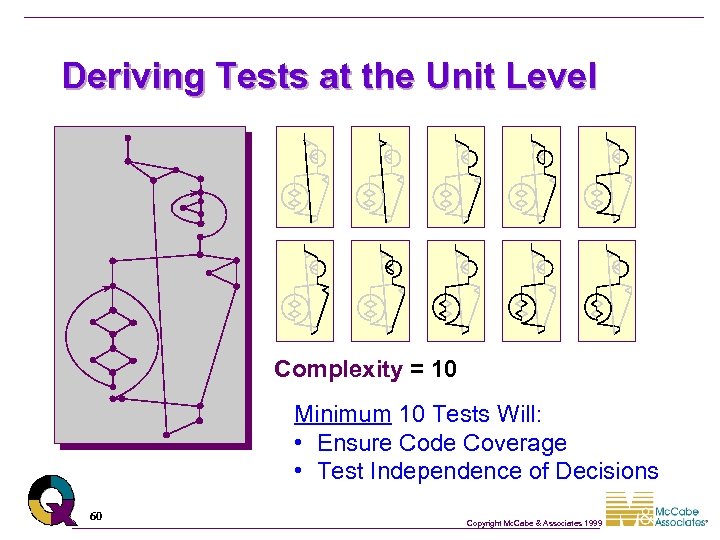 Deriving Tests at the Unit Level

Complexity = 10

Minimum 10 Tests Will:
• Ensure Code Coverage
• Test Independence of Decisions

60

Copyright McCabe & Associates 1999

McCabe & Associates